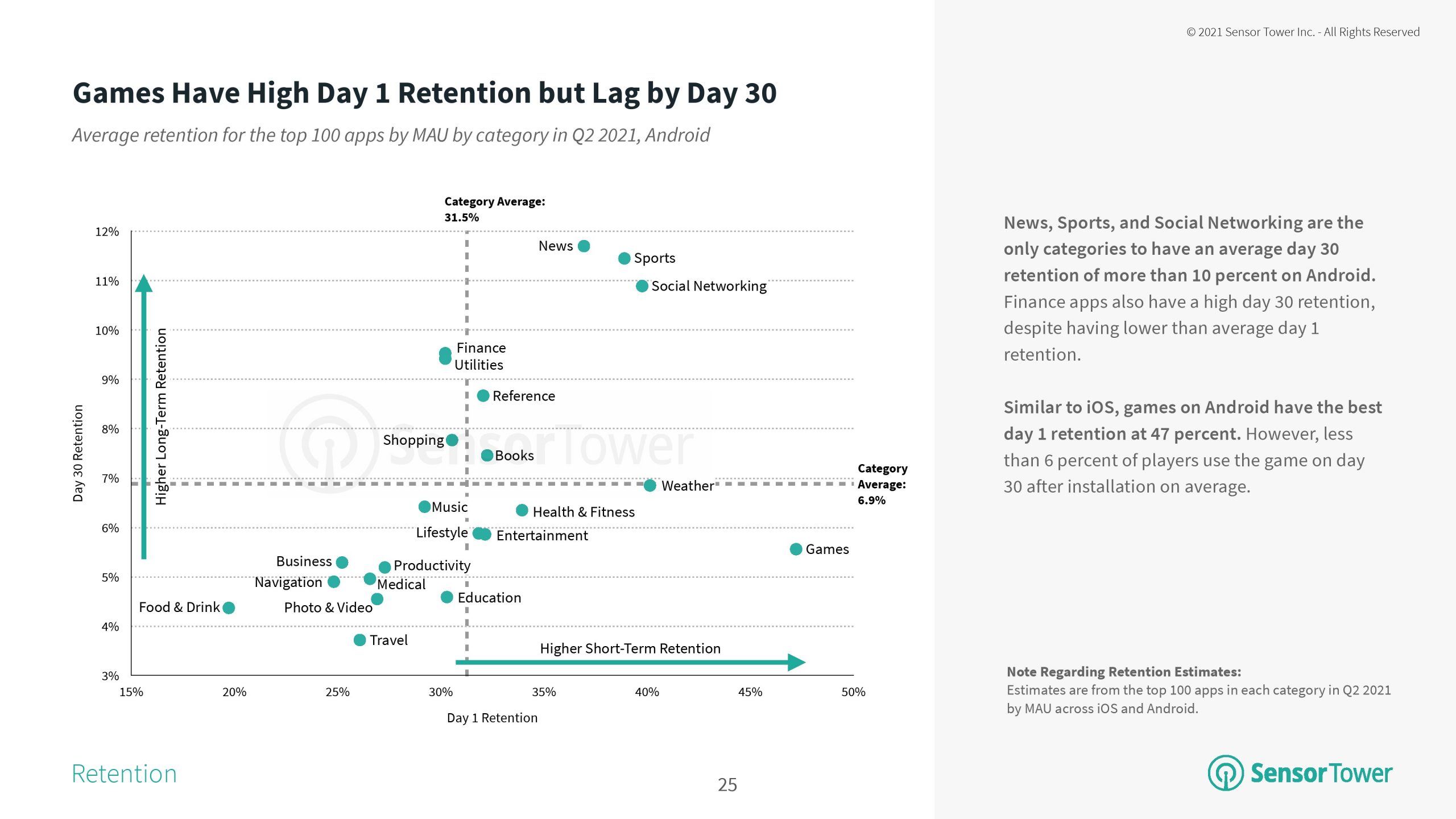 © 2021 Sensor Tower Inc. - All Rights Reserved

Games Have High Day 1 Retention but Lag by Day 30

Average retention for the top 100 apps by MAU by category in Q2 2021, Android

Category Average: 31.5%

12%
11%
10%
9%
8%
7%
6%
5%
4%
3%

Day 30 Retention

Higher Long-Term Retention

News
Sports
Social Networking
Finance
Utilities
Reference
Shopping
Books
Weather
Music
Health & Fitness
Lifestyle
Entertainment
Games
Business
Productivity
Navigation
Medical
Food & Drink
Photo & Video
Education
Travel

SensorTower

Category Average: 6.9%

Higher Short-Term Retention

15%
20%
25%
30%
35%
40%
45%
50%

Day 1 Retention

News, Sports, and Social Networking are the only categories to have an average day 30 retention of more than 10 percent on Android. Finance apps also have a high day 30 retention, despite having lower than average day 1 retention.

Similar to iOS, games on Android have the best day 1 retention at 47 percent. However, less than 6 percent of players use the game on day 30 after installation on average.

Note Regarding Retention Estimates:
Estimates are from the top 100 apps in each category in Q2 2021 by MAU across iOS and Android.

Retention

25

SensorTower